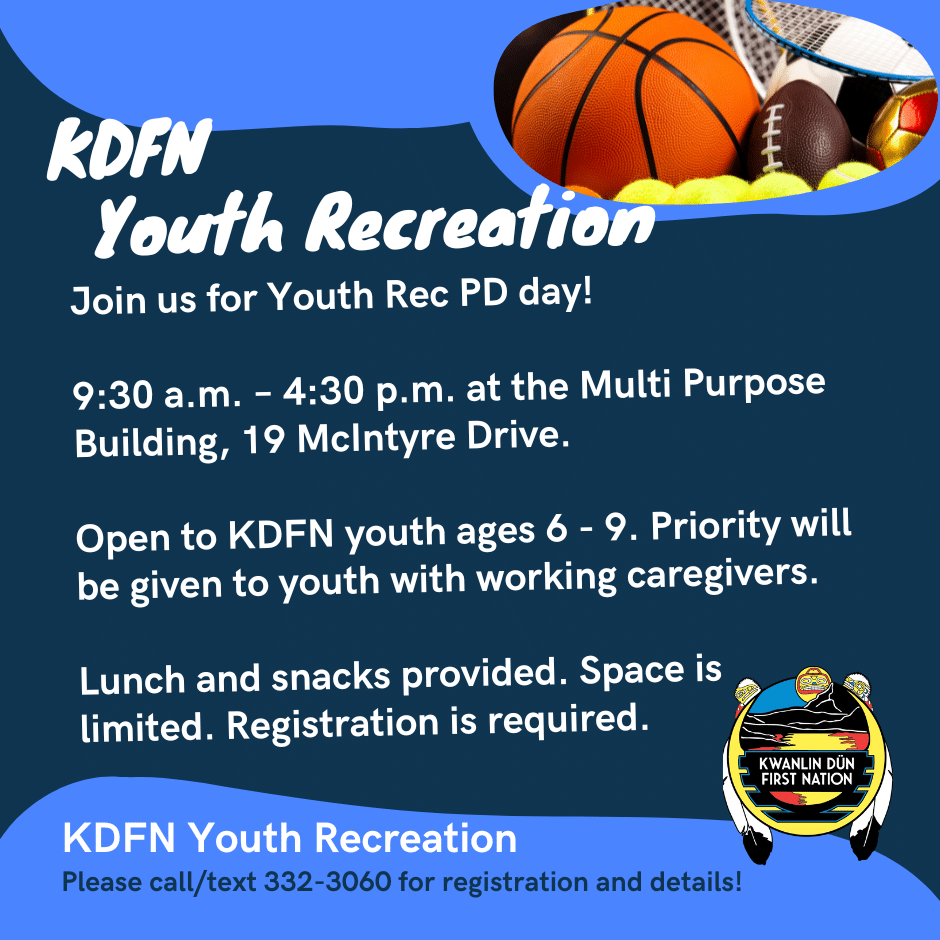 KDFN
Youth Recreation

Join us for Youth Rec PD day!

9:30 a.m. - 4:30 p.m. at the Multi Purpose Building, 19 McIntyre Drive.

Open to KDFN youth ages 6 - 9. Priority will be given to youth with working caregivers.

Lunch and snacks provided. Space is limited. Registration is required.

KWANLIN DÜN FIRST NATION

KDFN Youth Recreation
Please call/text 332-3060 for registration and details!